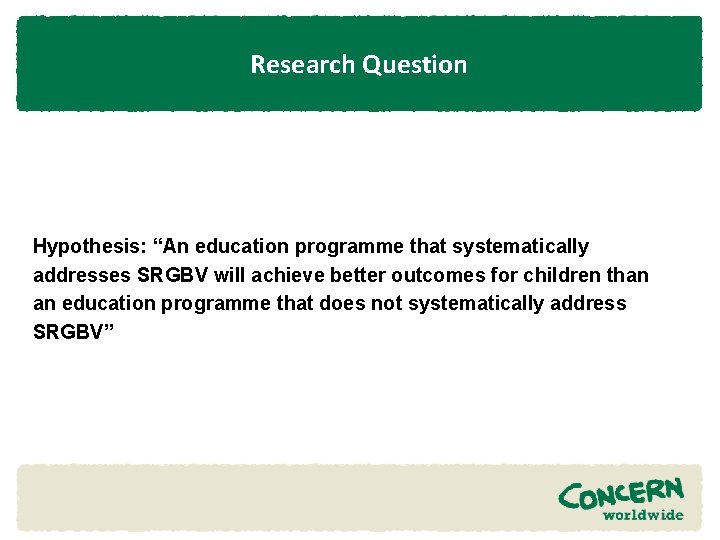 Research Question

Hypothesis: “An education programme that systematically addresses SRGBV will achieve better outcomes for children than an education programme that does not systematically address SRGBV”

CONCERN
worldwide